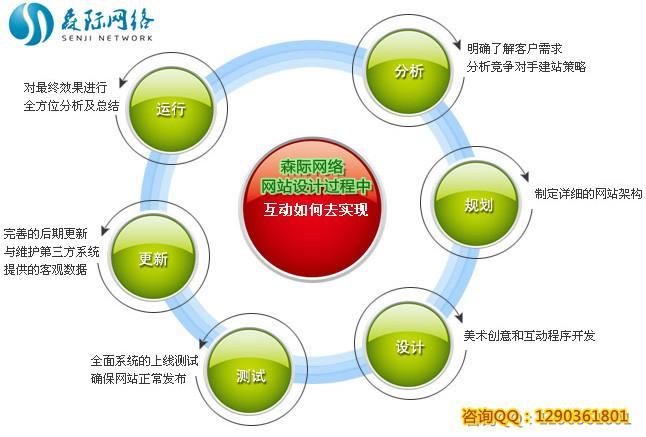 森际网络
SENJI NETWORK

森际网络
网站设计过程中
互动如何去实现

分析
明确了解客户需求
分析竞争对手建站策略

规划
制定详细的网站架构

设计
美术创意和互动程序开发

测试
全面系统的上线测试
确保网站正常发布

更新
完善的后期更新
与维护第三方系统
提供的客观数据

运行
对最终效果进行
全方位分析及总结

咨询QQ：1290361801